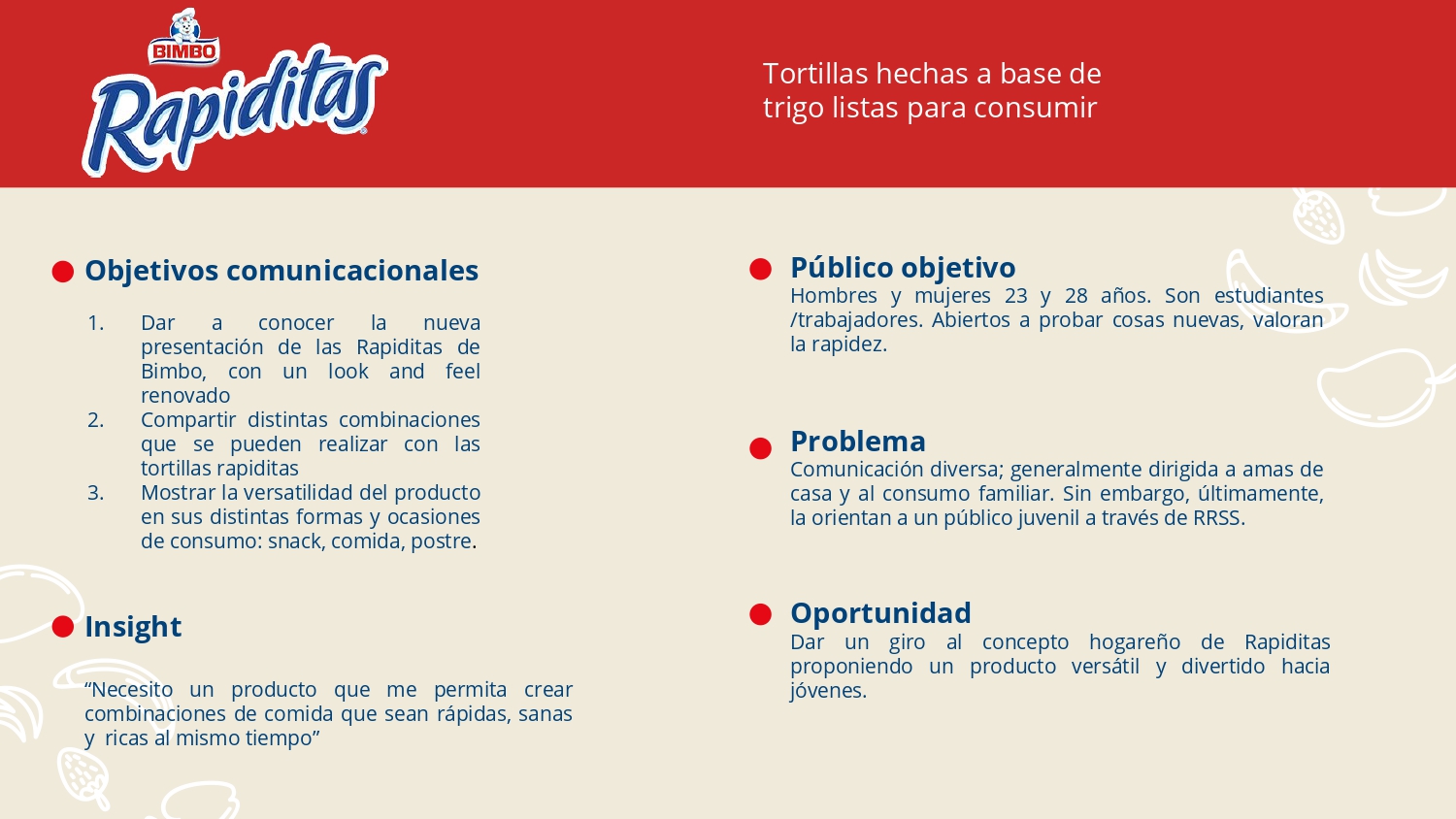 BIMBO
Rapiditas

Tortillas hechas a base de trigo listas para consumir

Objetivos comunicacionales

1. Dar a conocer la nueva presentación de las Rapiditas de Bimbo, con un look and feel renovado
2. Compartir distintas combinaciones que se pueden realizar con las tortillas rapiditas
3. Mostrar la versatilidad del producto en sus distintas formas y ocasiones de consumo: snack, comida, postre.

Insight

“Necesito un producto que me permita crear combinaciones de comida que sean rápidas, sanas y ricas al mismo tiempo”

Público objetivo
Hombres y mujeres 23 y 28 años. Son estudiantes /trabajadores. Abiertos a probar cosas nuevas, valoran la rapidez.

Problema
Comunicación diversa; generalmente dirigida a amas de casa y al consumo familiar. Sin embargo, últimamente, la orientan a un público juvenil a través de RRSS.

Oportunidad
Dar un giro al concepto hogareño de Rapiditas proponiendo un producto versátil y divertido hacia jóvenes.